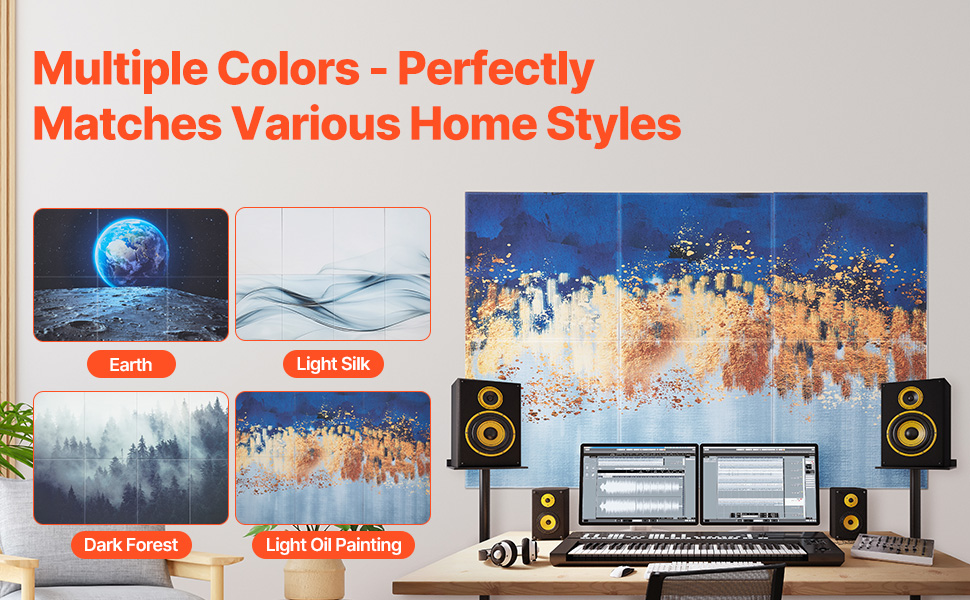 Multiple Colors - Perfectly Matches Various Home Styles

Earth

Light Silk

Dark Forest

Light Oil Painting